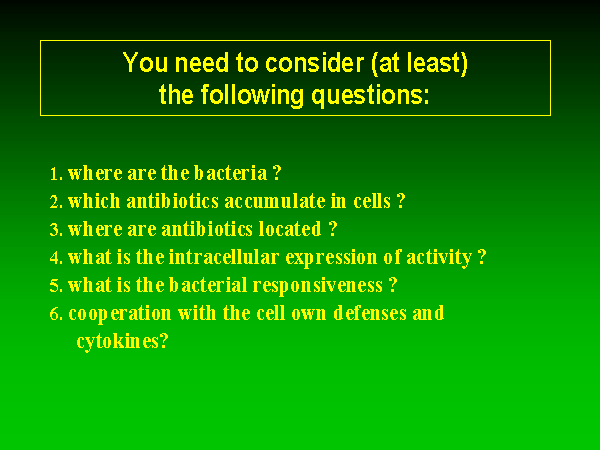 You need to consider (at least) the following questions:

1. where are the bacteria ?
2. which antibiotics accumulate in cells ?
3. where are antibiotics located ?
4. what is the intracellular expression of activity ?
5. what is the bacterial responsiveness ?
6. cooperation with the cell own defenses and cytokines?